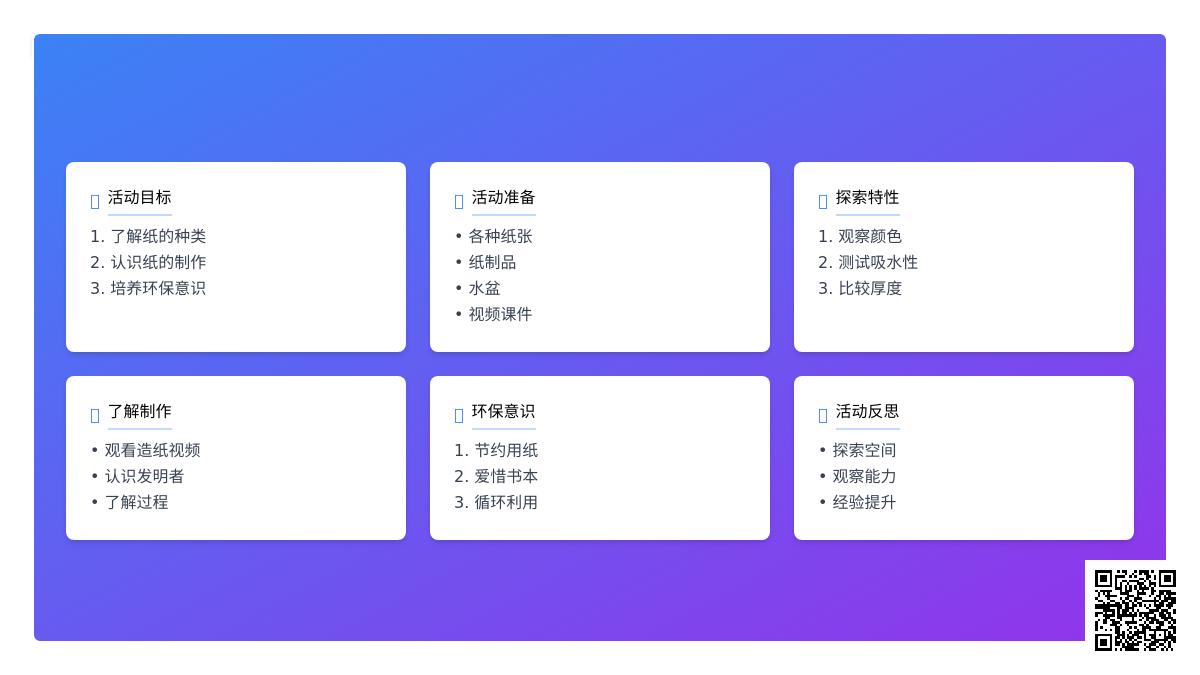 活动目标

1. 了解纸的种类
2. 认识纸的制作
3. 培养环保意识

活动准备

• 各种纸张
• 纸制品
• 水盆
• 视频课件

探索特性

1. 观察颜色
2. 测试吸水性
3. 比较厚度

了解制作

• 观看造纸视频
• 认识发明者
• 了解过程

环保意识

1. 节约用纸
2. 爱惜书本
3. 循环利用

活动反思

• 探索空间
• 观察能力
• 经验提升